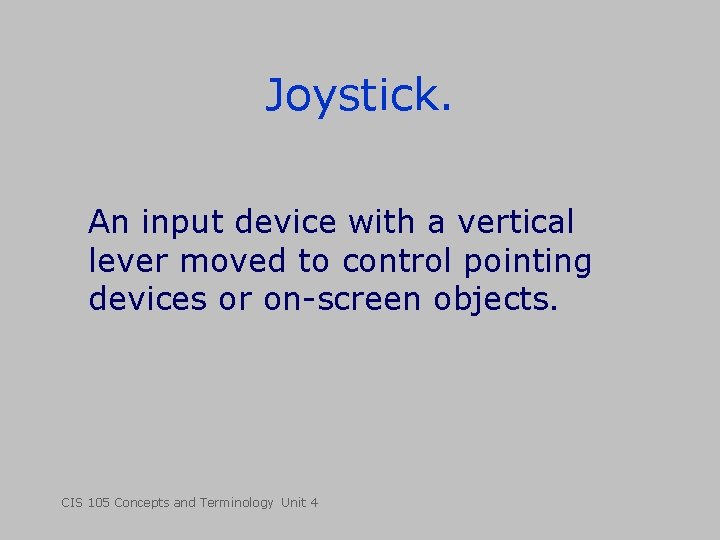 Joystick.

An input device with a vertical lever moved to control pointing devices or on-screen objects.

CIS 105 Concepts and Terminology Unit 4